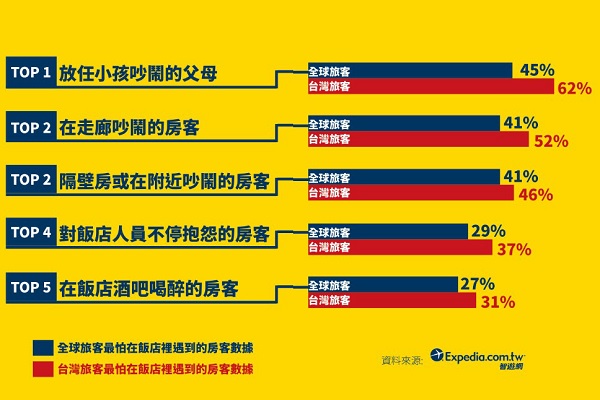 TOP 1 放任小孩吵鬧的父母
全球旅客 45%
台灣旅客 62%

TOP 2 在走廊吵鬧的房客
全球旅客 41%
台灣旅客 52%

TOP 2 隔壁房或在附近吵鬧的房客
全球旅客 41%
台灣旅客 46%

TOP 4 對飯店人員不停抱怨的房客
全球旅客 29%
台灣旅客 37%

TOP 5 在飯店酒吧喝醉的房客
全球旅客 27%
台灣旅客 31%

全球旅客最怕在飯店裡遇到的房客數據
台灣旅客最怕在飯店裡遇到的房客數據

資料來源: Expedia.com.tw 智遊網